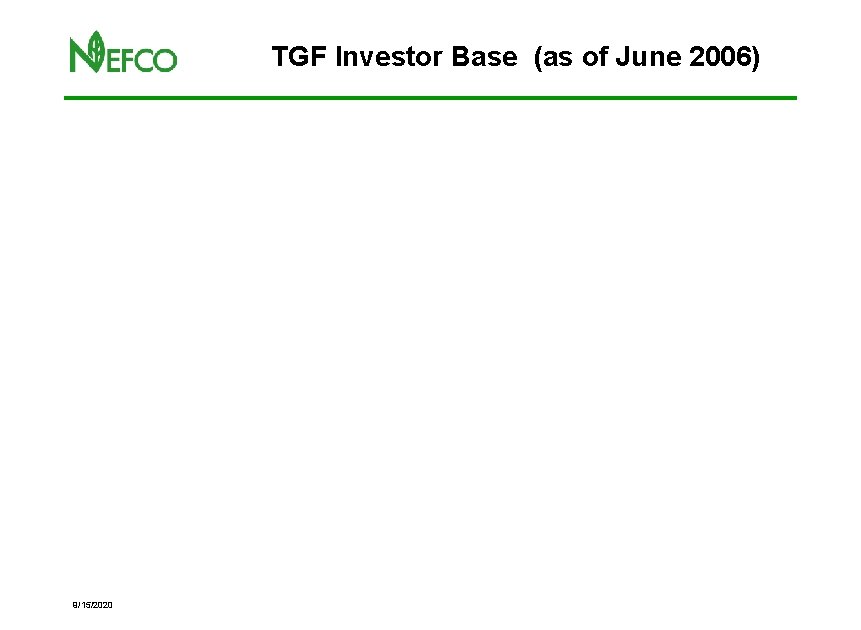 NEFCO

TGF Investor Base (as of June 2006)

9/15/2020